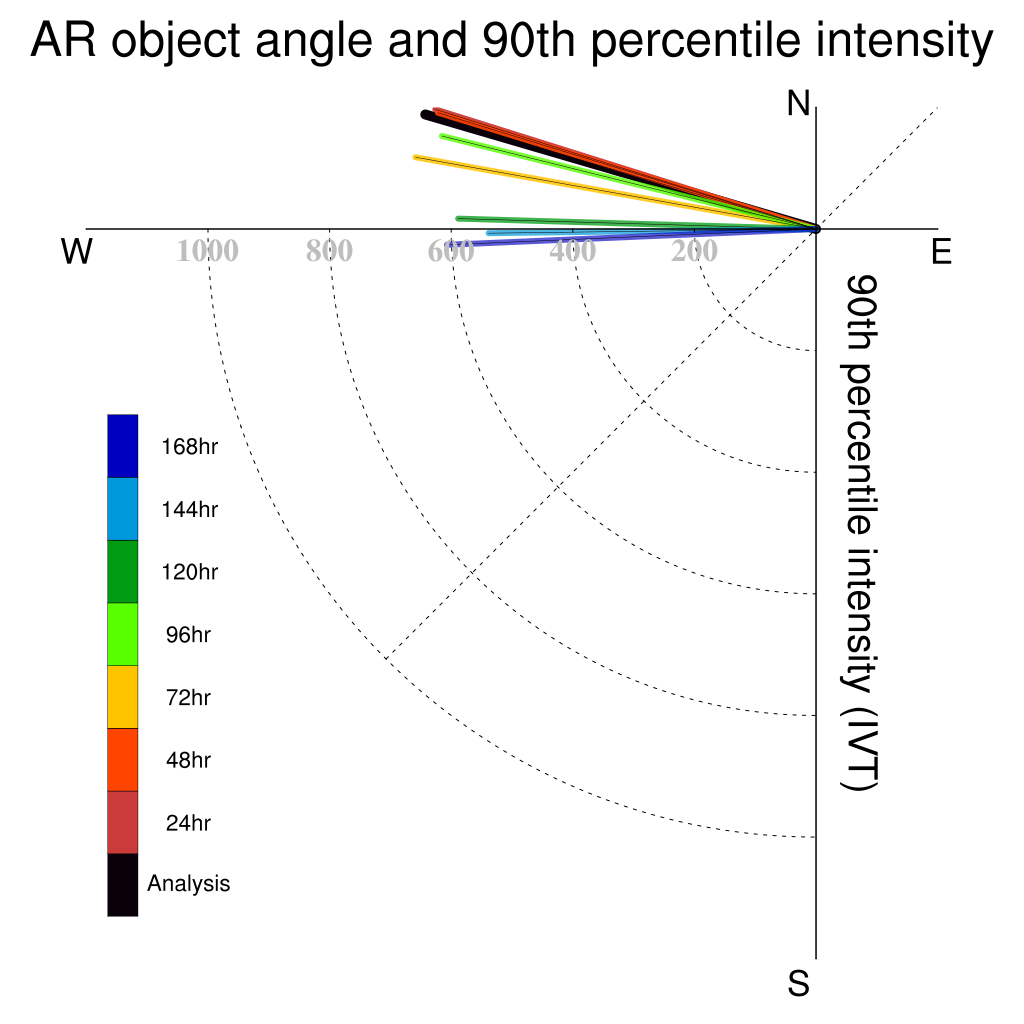 AR object angle and 90th percentile intensity

N
W
E
S

1000
800
600
400
200

90th percentile intensity (IVT)

168hr
144hr
120hr
96hr
72hr
48hr
24hr
Analysis